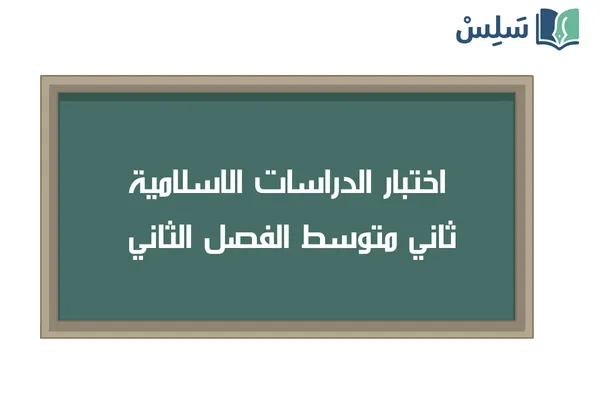 سَلِسْ

اختبار الدراسات الاسلامية
ثاني متوسط الفصل الثاني